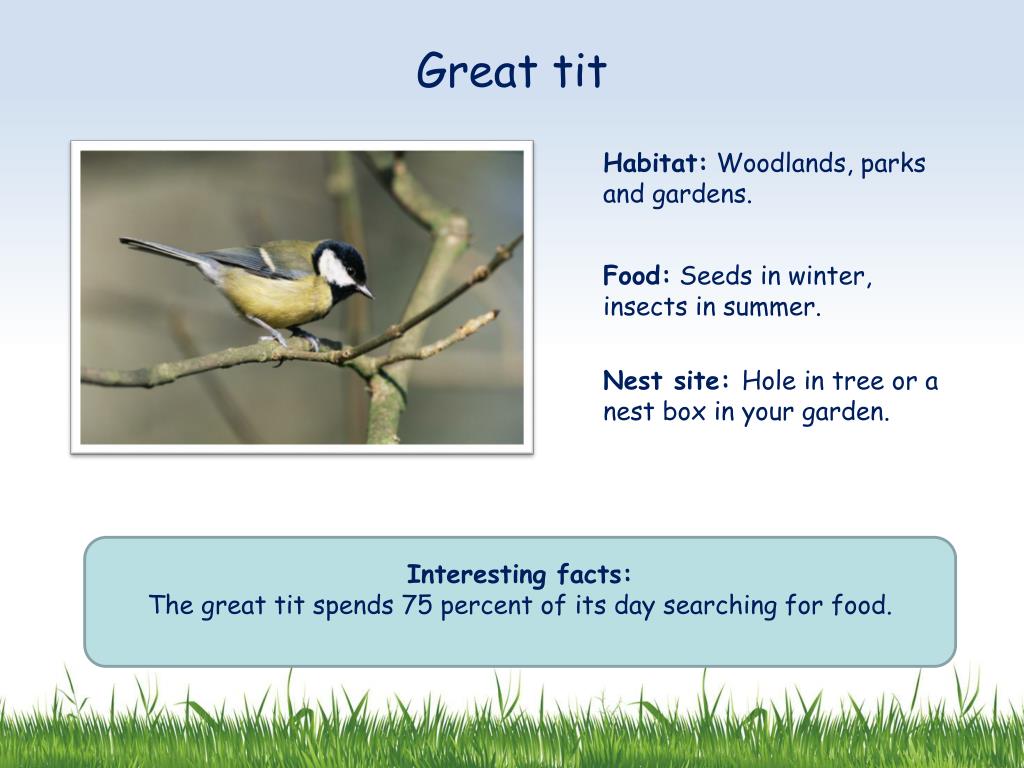 Great tit

Habitat: Woodlands, parks and gardens.

Food: Seeds in winter, insects in summer.

Nest site: Hole in tree or a nest box in your garden.

Interesting facts:
The great tit spends 75 percent of its day searching for food.